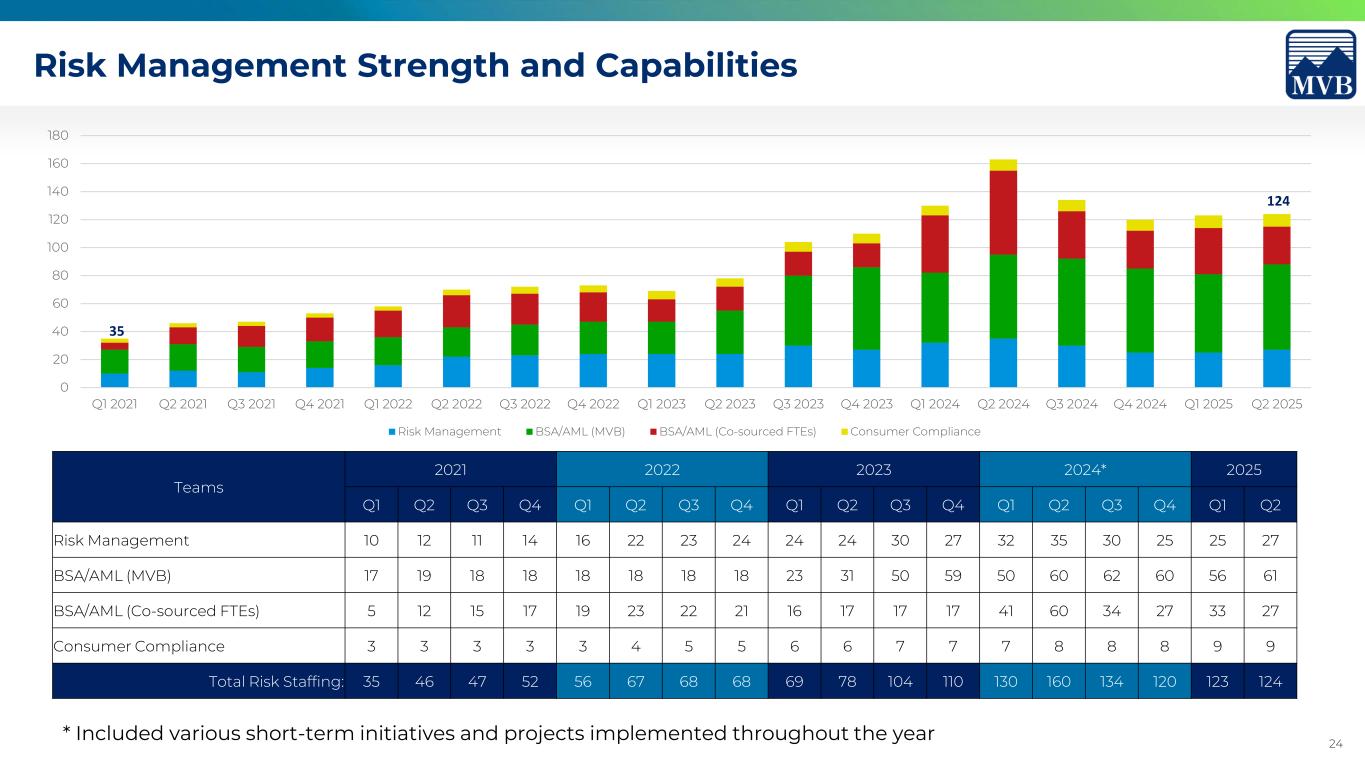 Risk Management Strength and Capabilities

MVB

180
160
140
120
100
80
60
40
20
0

35

124

Q1 2021 Q2 2021 Q3 2021 Q4 2021 Q1 2022 Q2 2022 Q3 2022 Q4 2022 Q1 2023 Q2 2023 Q3 2023 Q4 2023 Q1 2024 Q2 2024 Q3 2024 Q4 2024 Q1 2025 Q2 2025

Risk Management BSA/AML (MVB) BSA/AML (Co-sourced FTEs) Consumer Compliance

| Teams | 2021 | | | | 2022 | | | | 2023 | | | | 2024* | | | | 2025 | |
|---|---|---|---|---|---|---|---|---|---|---|---|---|---|---|---|---|---|---|
| | Q1 | Q2 | Q3 | Q4 | Q1 | Q2 | Q3 | Q4 | Q1 | Q2 | Q3 | Q4 | Q1 | Q2 | Q3 | Q4 | Q1 | Q2 |
| Risk Management | 10 | 12 | 11 | 14 | 16 | 22 | 23 | 24 | 24 | 24 | 30 | 27 | 32 | 35 | 30 | 25 | 25 | 27 |
| BSA/AML (MVB) | 17 | 19 | 18 | 18 | 18 | 18 | 18 | 18 | 23 | 31 | 50 | 59 | 50 | 60 | 62 | 60 | 56 | 61 |
| BSA/AML (Co-sourced FTEs) | 5 | 12 | 15 | 17 | 19 | 23 | 22 | 21 | 16 | 17 | 17 | 17 | 41 | 60 | 34 | 27 | 33 | 27 |
| Consumer Compliance | 3 | 3 | 3 | 3 | 3 | 4 | 5 | 5 | 6 | 6 | 7 | 7 | 7 | 8 | 8 | 8 | 9 | 9 |
| Total Risk Staffing: | 35 | 46 | 47 | 52 | 56 | 67 | 68 | 68 | 69 | 78 | 104 | 110 | 130 | 160 | 134 | 120 | 123 | 124 |

* Included various short-term initiatives and projects implemented throughout the year

24